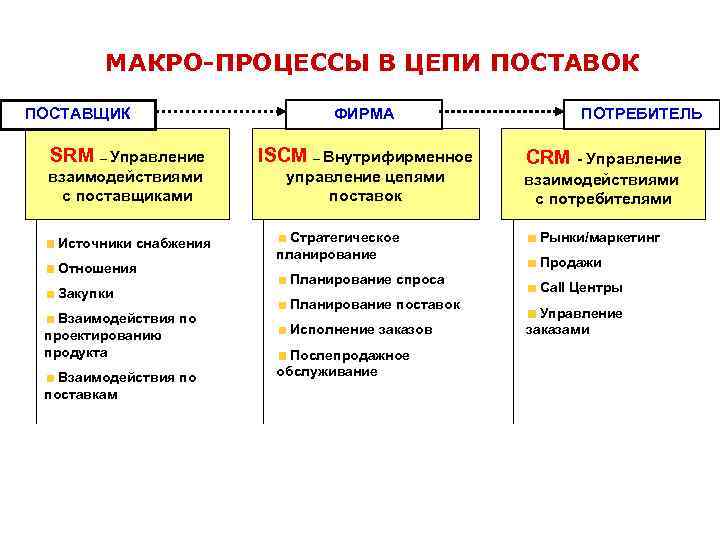 МАКРО-ПРОЦЕССЫ В ЦЕПИ ПОСТАВОК

ПОСТАВЩИК

SRM – Управление взаимодействиями с поставщиками

Источники снабжения

Отношения

Закупки

Взаимодействия по проектированию продукта

Взаимодействия по поставкам

ФИРМА

ISCM – Внутрифирменное управление цепями поставок

Стратегическое планирование

Планирование спроса

Планирование поставок

Исполнение заказов

Послепродажное обслуживание

ПОТРЕБИТЕЛЬ

CRM - Управление взаимодействиями с потребителями

Рынки/маркетинг

Продажи

Call Центры

Управление заказами